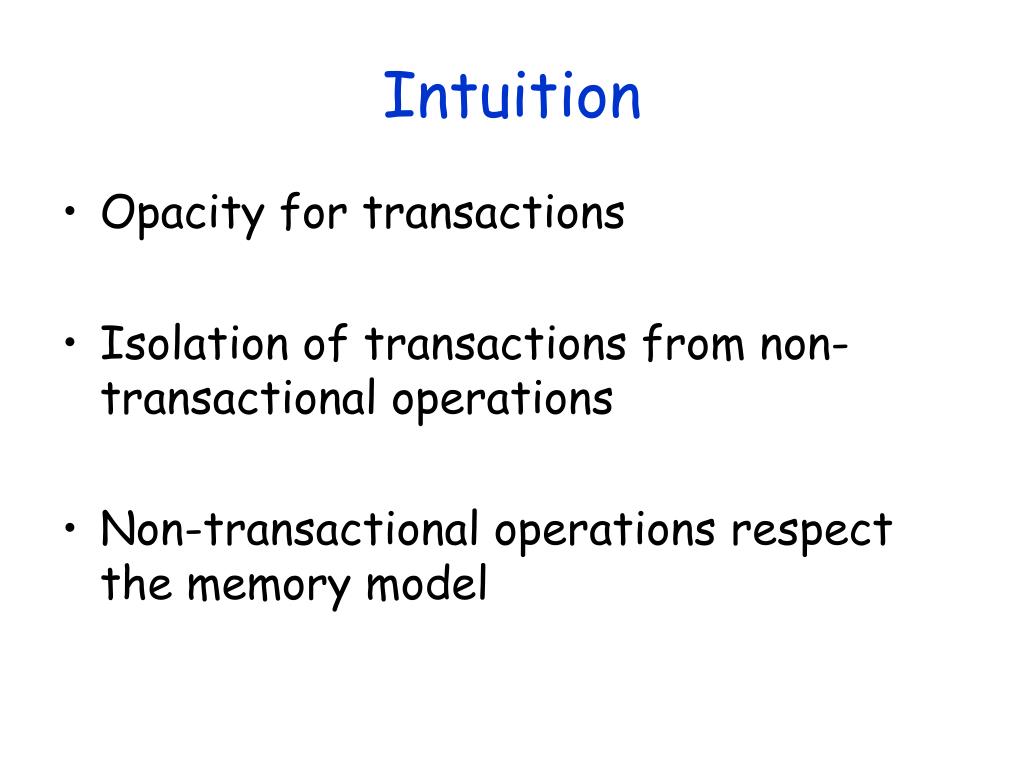 Intuition

• Opacity for transactions

• Isolation of transactions from non-transactional operations

• Non-transactional operations respect the memory model